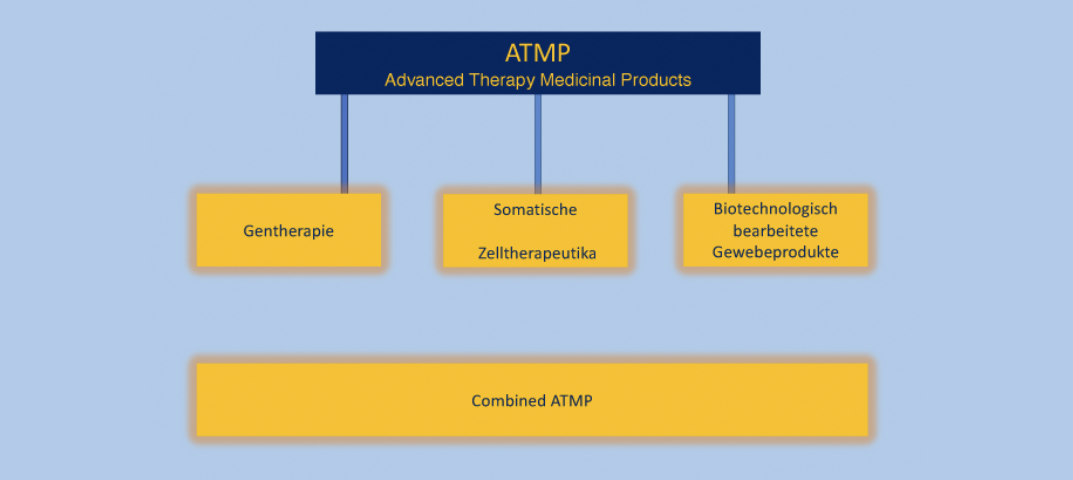 ATMP
Advanced Therapy Medicinal Products

Gentherapie

Somatische

Zelltherapeutika

Biotechnologisch bearbeitete Gewebeprodukte

Combined ATMP